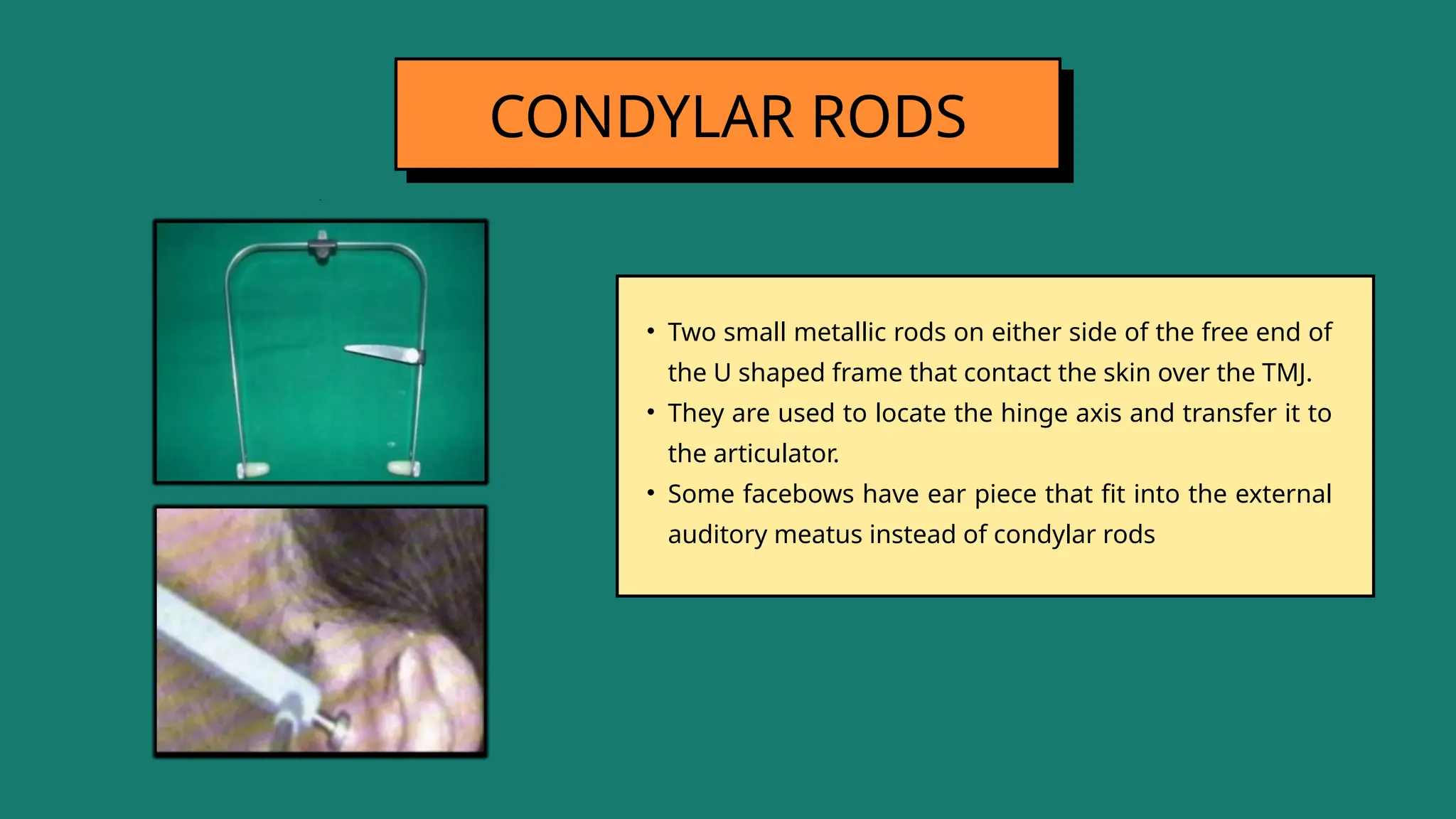 CONDYLAR RODS

• Two small metallic rods on either side of the free end of the U shaped frame that contact the skin over the TMJ.
• They are used to locate the hinge axis and transfer it to the articulator.
• Some facebows have ear piece that fit into the external auditory meatus instead of condylar rods